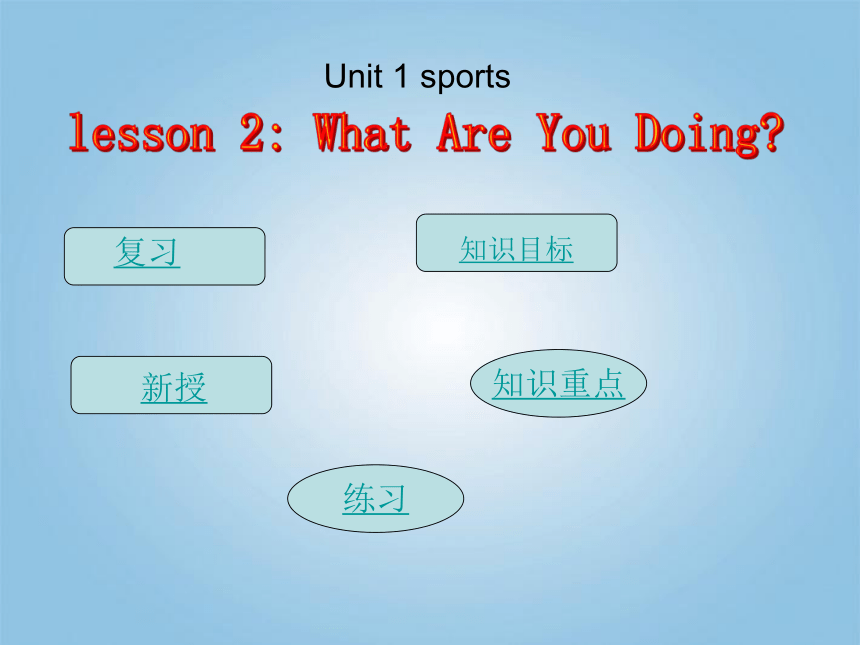 Unit 1 sports

lesson 2: What Are You Doing?

复习

知识目标

新授

知识重点

练习